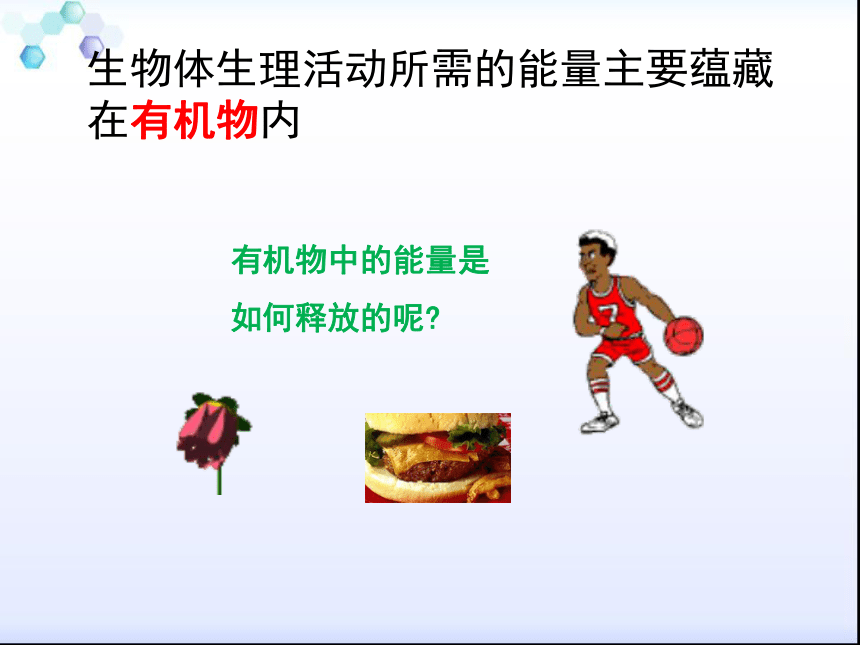 生物体生理活动所需的能量主要蕴藏在有机物内

有机物中的能量是
如何释放的呢?

7